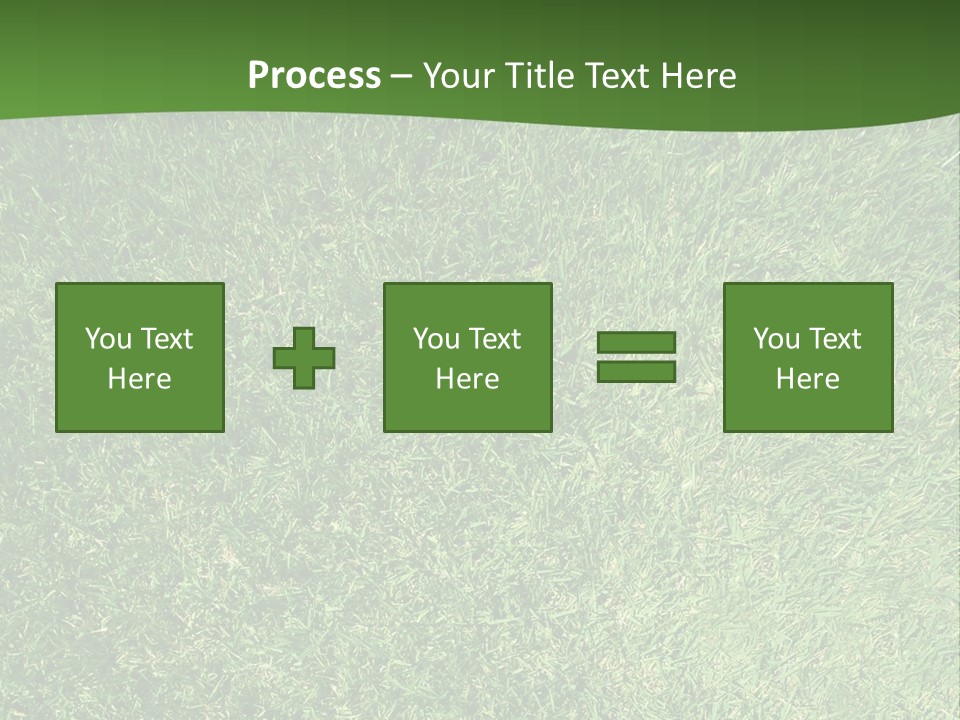 Process – Your Title Text Here

You Text Here

You Text Here

You Text Here